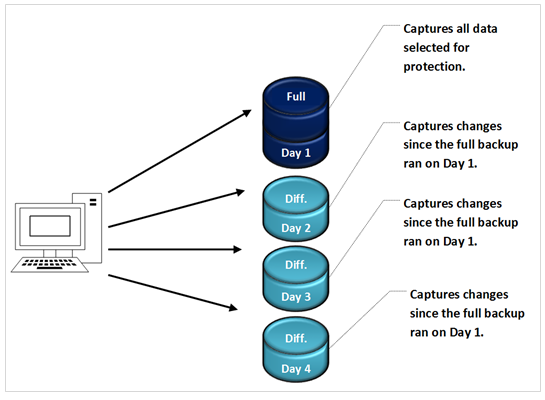 Full
Day 1

Captures all data selected for protection.

Diff.
Day 2

Captures changes since the full backup ran on Day 1.

Diff.
Day 3

Captures changes since the full backup ran on Day 1.

Diff.
Day 4

Captures changes since the full backup ran on Day 1.